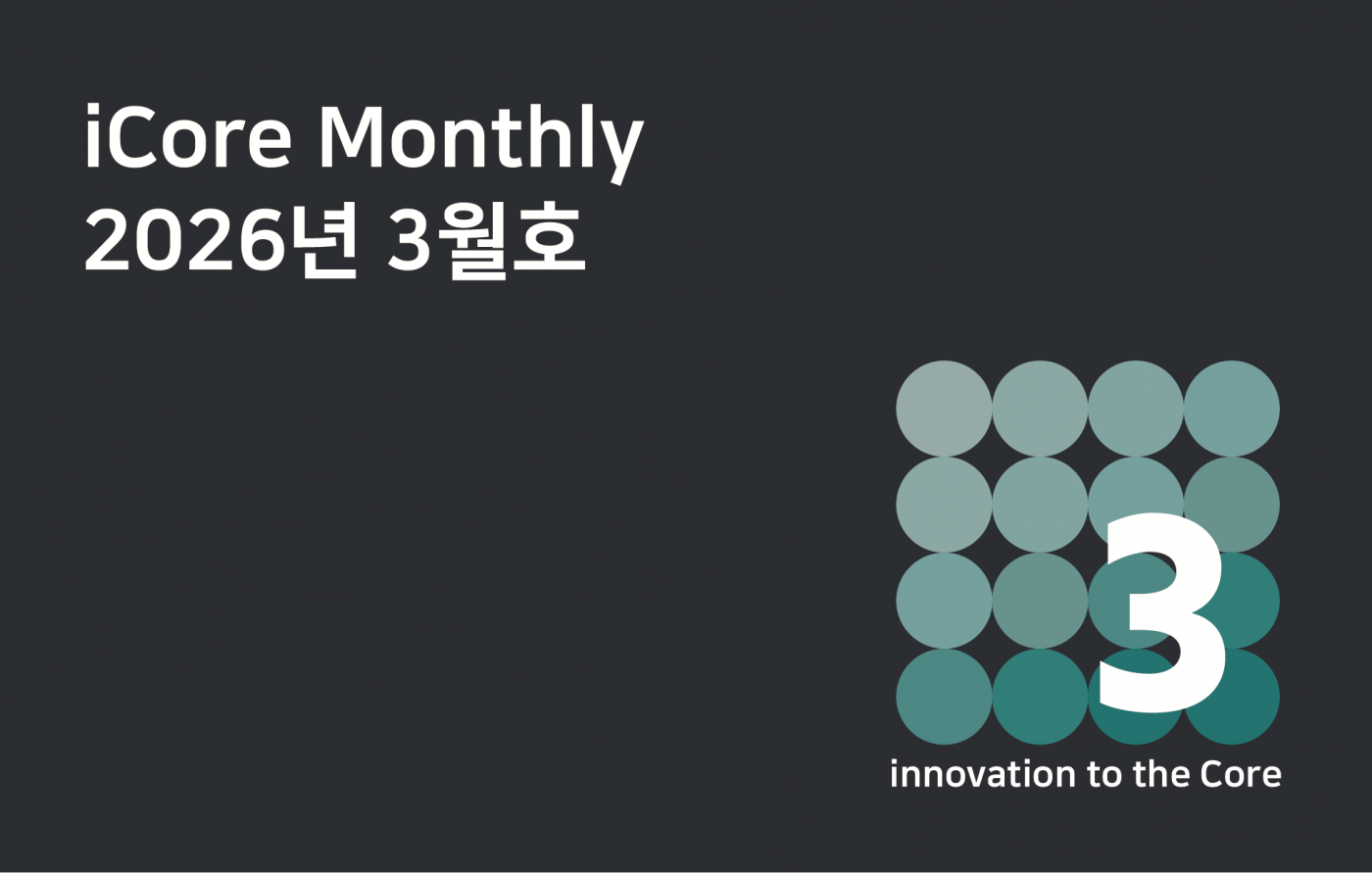 iCore Monthly
2026년 3월호

3

innovation to the Core